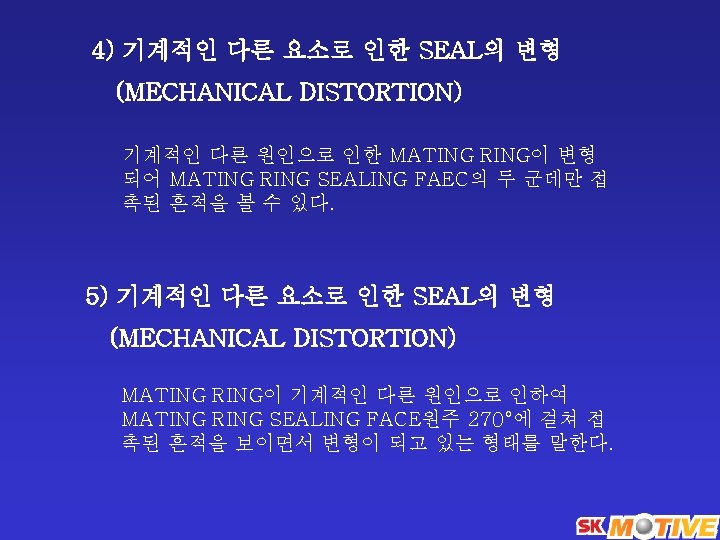 4) 기계적인 다른 요소로 인한 SEAL의 변형

(MECHANICAL DISTORTION)

기계적인 다른 원인으로 인한 MATING RING이 변형되어 MATING RING SEALING FAEC의 두 군데만 접촉된 흔적을 볼 수 있다.

5) 기계적인 다른 요소로 인한 SEAL의 변형

(MECHANICAL DISTORTION)

MATING RING이 기계적인 다른 원인으로 인하여 MATING RING SEALING FACE원주 270°에 걸쳐 접촉된 흔적을 보이면서 변형이 되고 있는 형태를 말한다.

SK MOTIVE